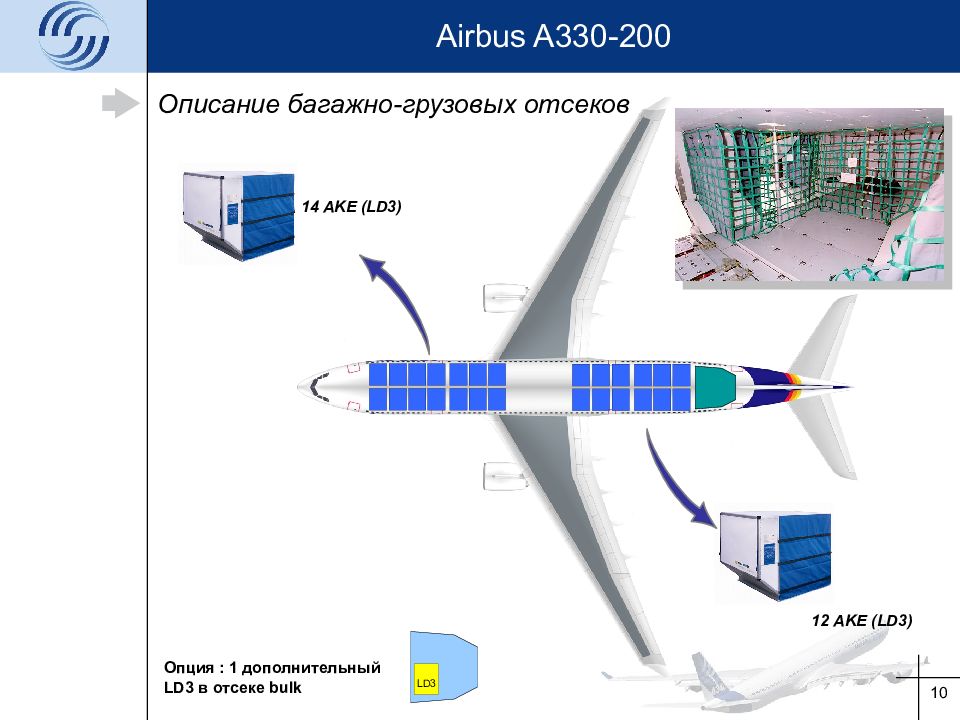 Airbus A330-200

Описание багажно-грузовых отсеков

14 AKE (LD3)

12 AKE (LD3)

Опция : 1 дополнительный LD3 в отсеке bulk

LD3

10